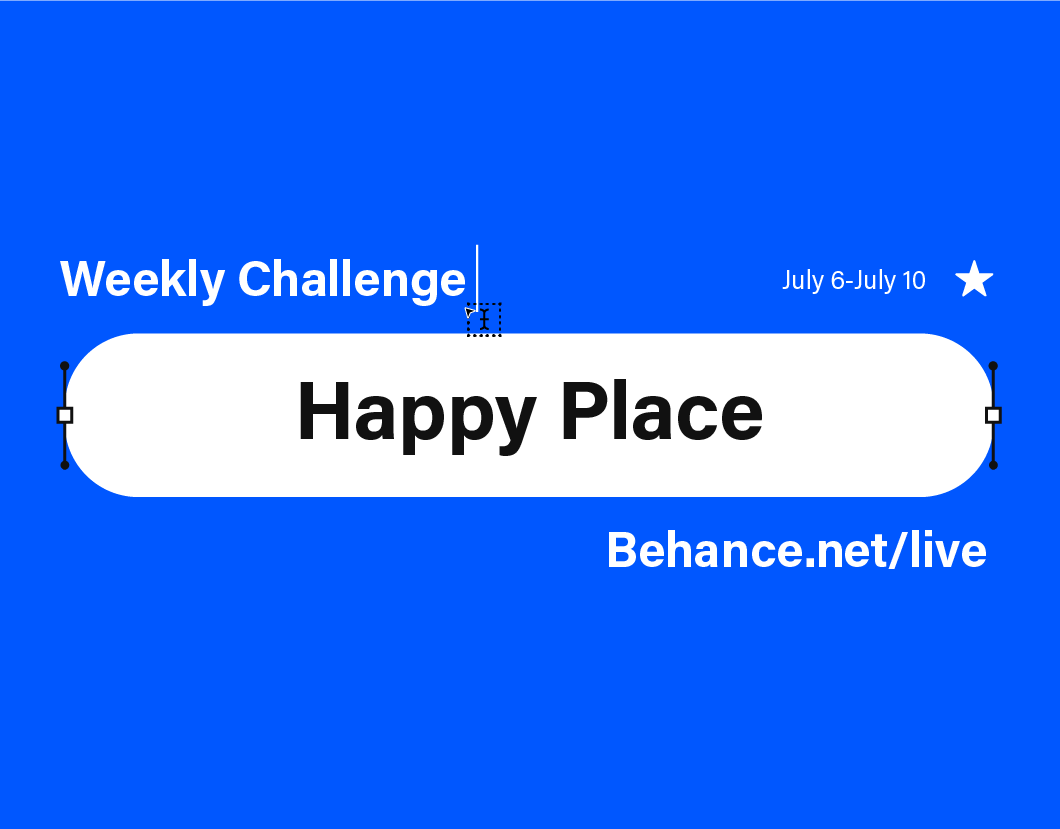 Weekly Challenge

July 6-July 10

Happy Place

Behance.net/live